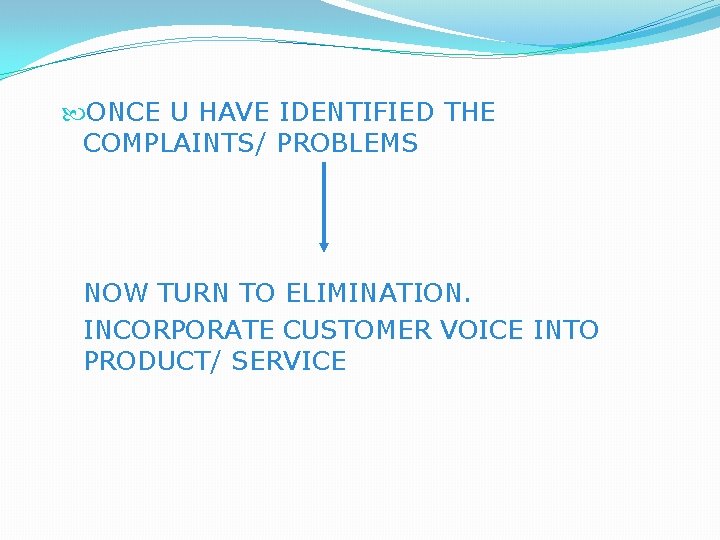 ONCE U HAVE IDENTIFIED THE COMPLAINTS/ PROBLEMS

NOW TURN TO ELIMINATION.

INCORPORATE CUSTOMER VOICE INTO PRODUCT/ SERVICE